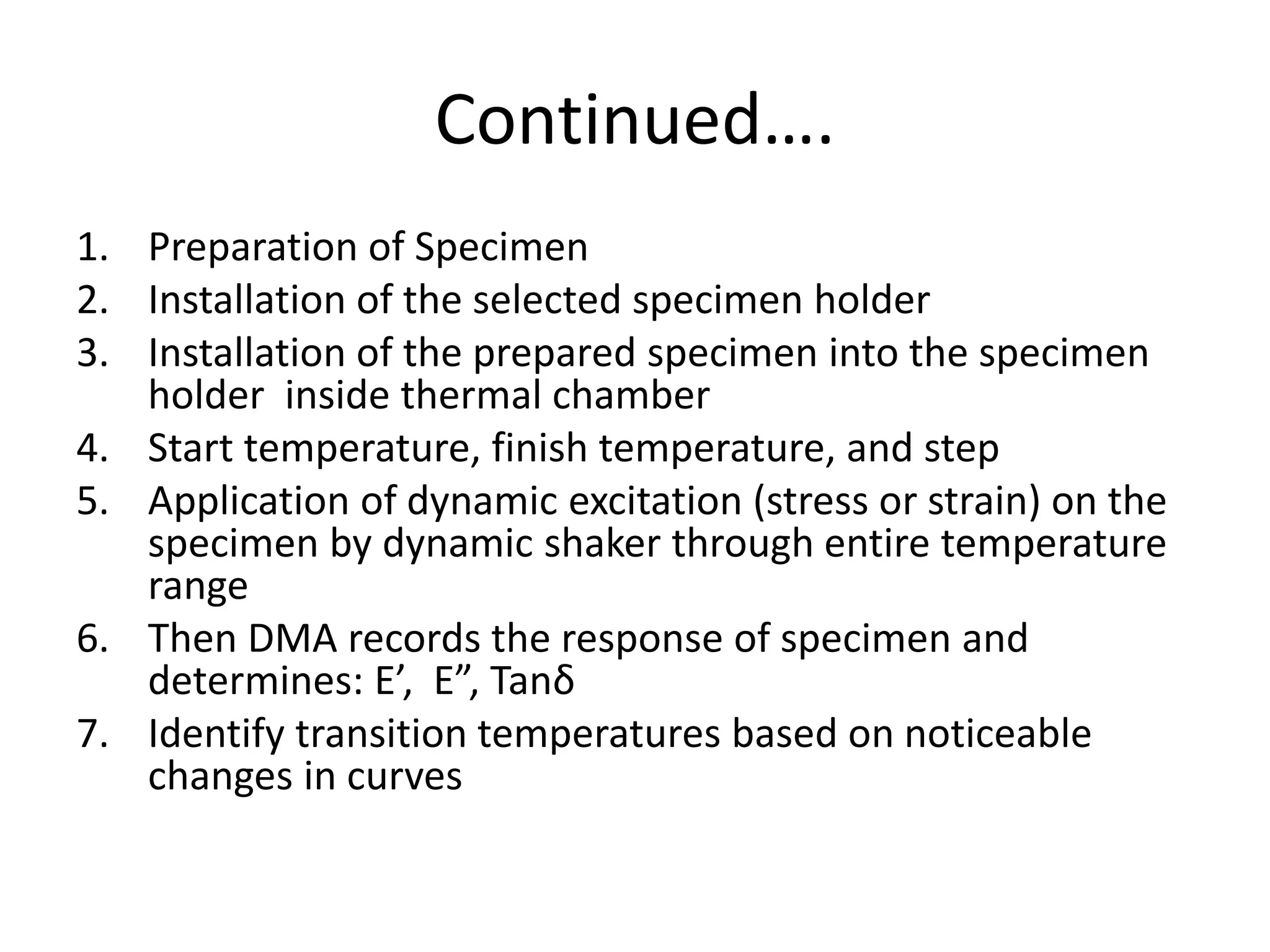 Continued….

1. Preparation of Specimen
2. Installation of the selected specimen holder
3. Installation of the prepared specimen into the specimen holder inside thermal chamber
4. Start temperature, finish temperature, and step
5. Application of dynamic excitation (stress or strain) on the specimen by dynamic shaker through entire temperature range
6. Then DMA records the response of specimen and determines: E’, E”, Tanδ
7. Identify transition temperatures based on noticeable changes in curves